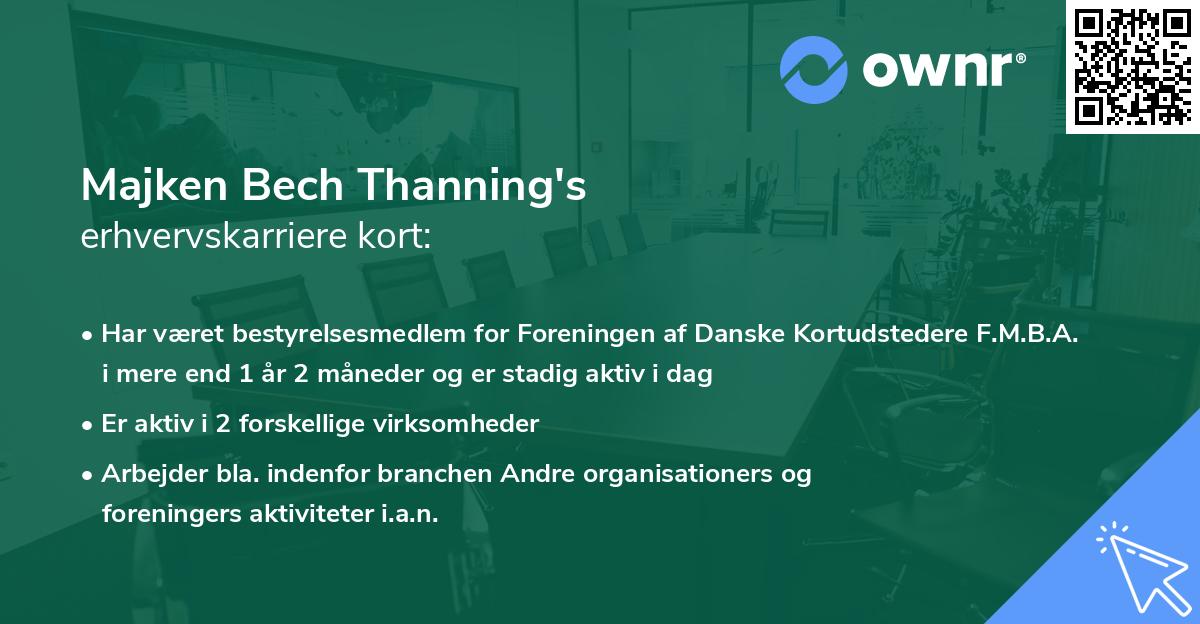 ownr®

Majken Bech Thanning's
erhvervskarriere kort:

• Har været bestyrelsesmedlem for Foreningen af Danske Kortudstedere F.M.B.A. i mere end 1 år 2 måneder og er stadig aktiv i dag

• Er aktiv i 2 forskellige virksomheder

• Arbejder bla. indenfor branchen Andre organisationers og foreningers aktiviteter i.a.n.